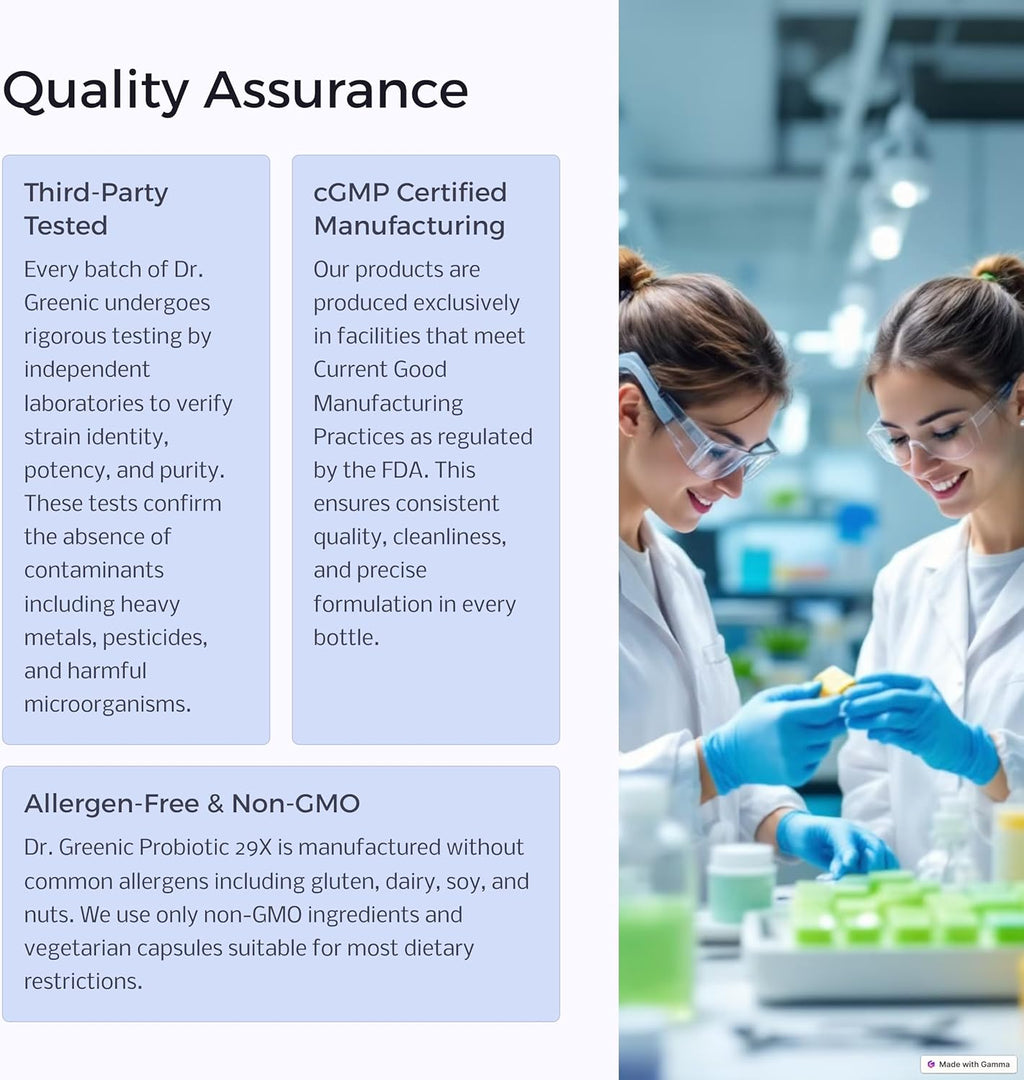 Quality Assurance

Third-Party Tested

Every batch of Dr. Greenic undergoes rigorous testing by independent laboratories to verify strain identity, potency, and purity. These tests confirm the absence of contaminants including heavy metals, pesticides, and harmful microorganisms.

cGMP Certified Manufacturing

Our products are produced exclusively in facilities that meet Current Good Manufacturing Practices as regulated by the FDA. This ensures consistent quality, cleanliness, and precise formulation in every bottle.

Allergen-Free & Non-GMO

Dr. Greenic Probiotic 29X is manufactured without common allergens including gluten, dairy, soy, and nuts. We use only non-GMO ingredients and vegetarian capsules suitable for most dietary restrictions.

Made with Gamma